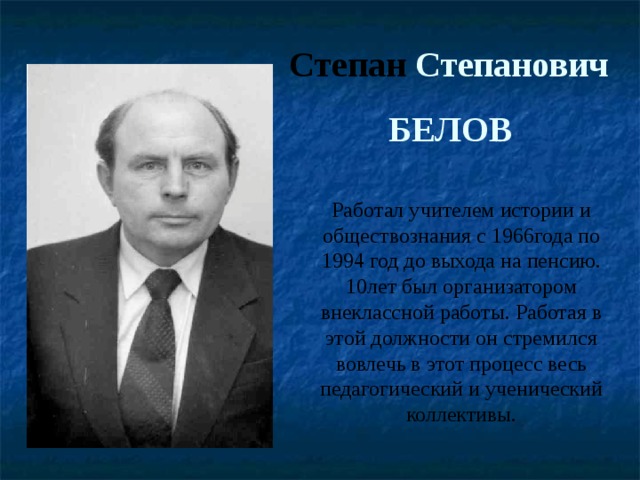 Степан Степанович

БЕЛОВ

Работал учителем истории и обществознания с 1966года по 1994 год до выхода на пенсию. 10лет был организатором внеклассной работы. Работая в этой должности он стремился вовлечь в этот процесс весь педагогический и ученический коллективы.